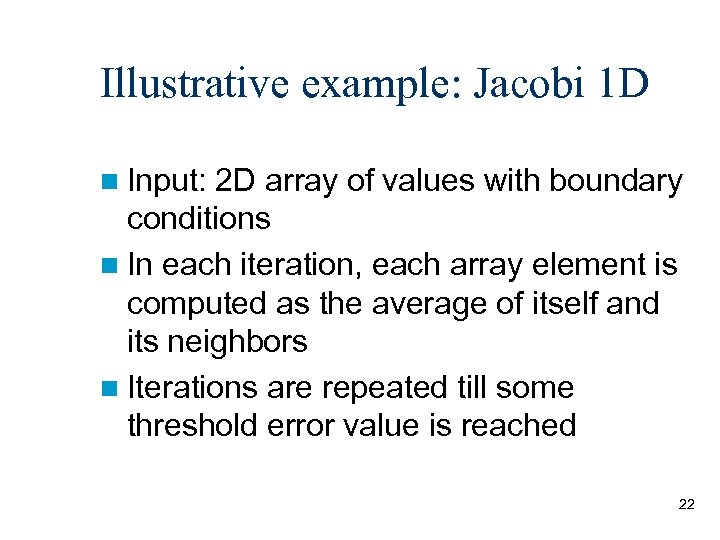 Illustrative example: Jacobi 1D

Input: 2D array of values with boundary conditions

In each iteration, each array element is computed as the average of itself and its neighbors

Iterations are repeated till some threshold error value is reached

22